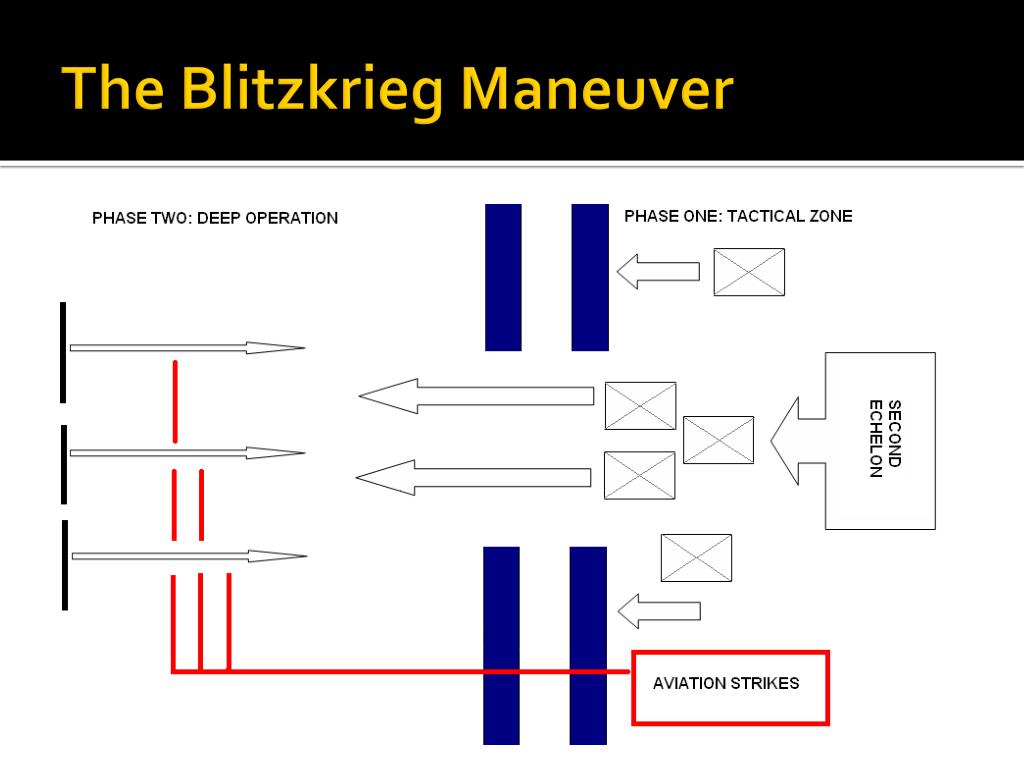 The Blitzkrieg Maneuver

PHASE TWO: DEEP OPERATION

PHASE ONE: TACTICAL ZONE

SECOND ECHELON

AVIATION STRIKES